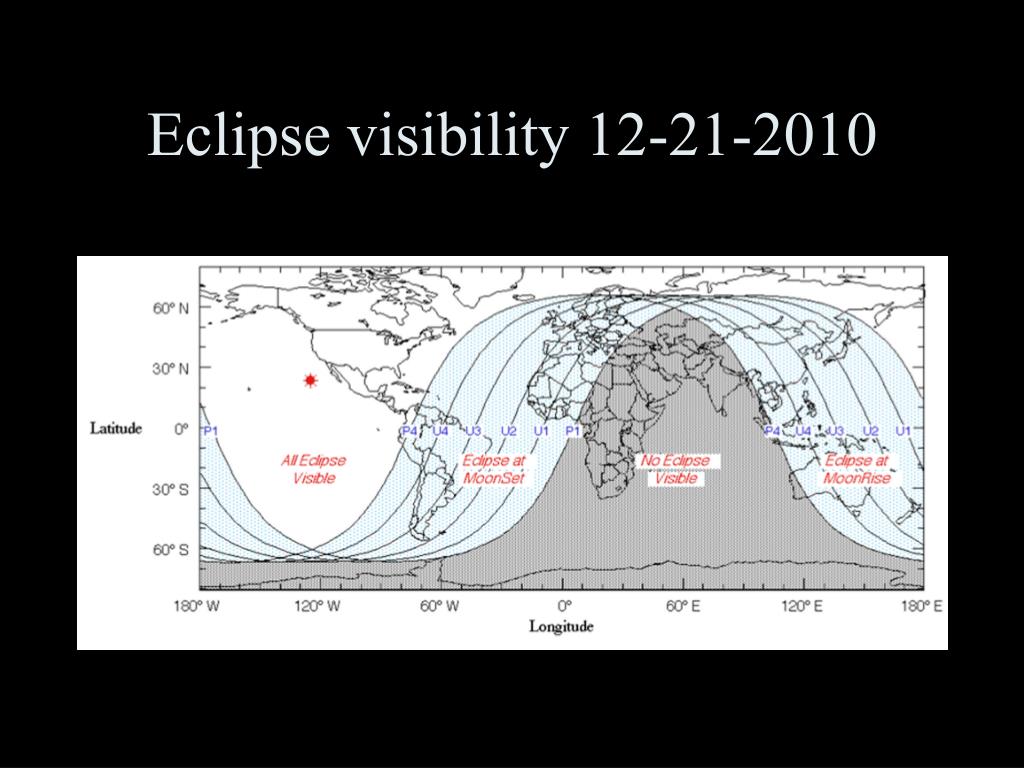 Eclipse visibility 12-21-2010

60° N

30° N

Latitude 0°

30° S

60° S

P1

P4 U4 U3 U2 U1 P1

P4 U4 U3 U2 U1

All Eclipse Visible

Eclipse at MoonSet

No Eclipse Visible

Eclipse at MoonRise

180° W 120° W 60° W 0° 60° E 120° E 180° E

Longitude